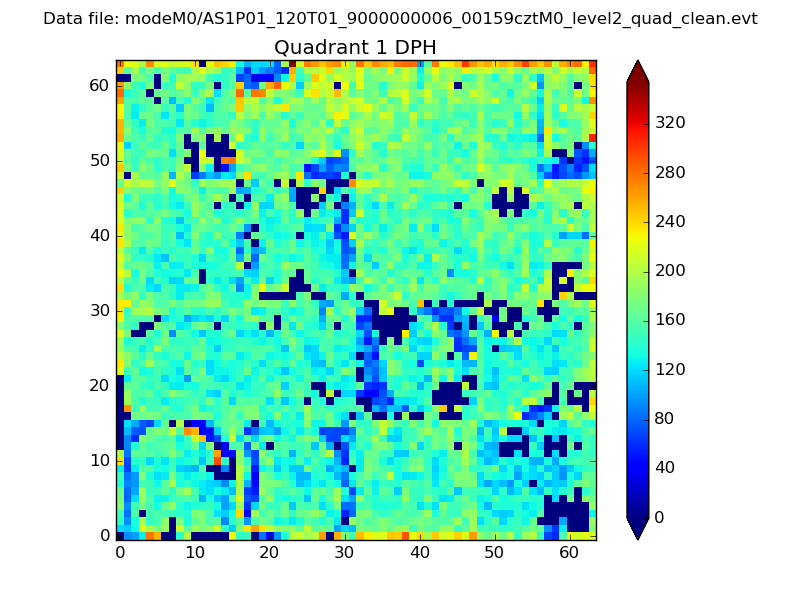 Data file: modeM0/AS1P01_120T01_9000000006_00159cztM0_level2_quad_clean.evt

Quadrant 1 DPH

60
50
40
30
20
10
0

0 10 20 30 40 50 60

320
280
240
200
160
120
80
40
0